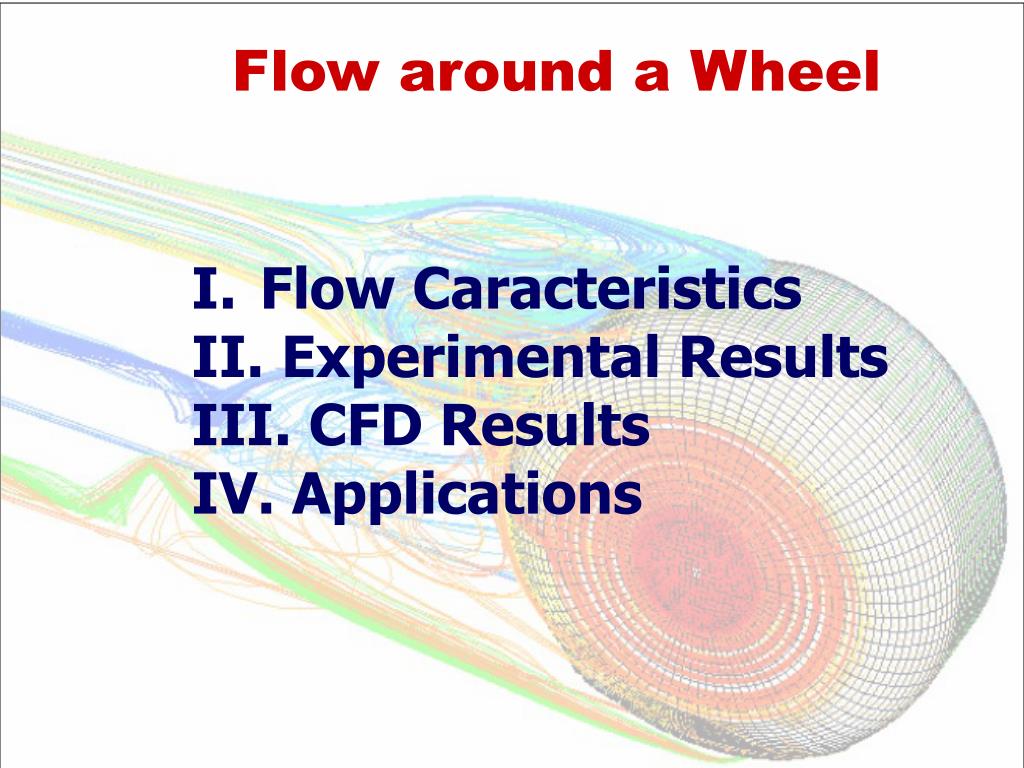 Flow around a Wheel

I. Flow Caracteristics
II. Experimental Results
III. CFD Results
IV. Applications